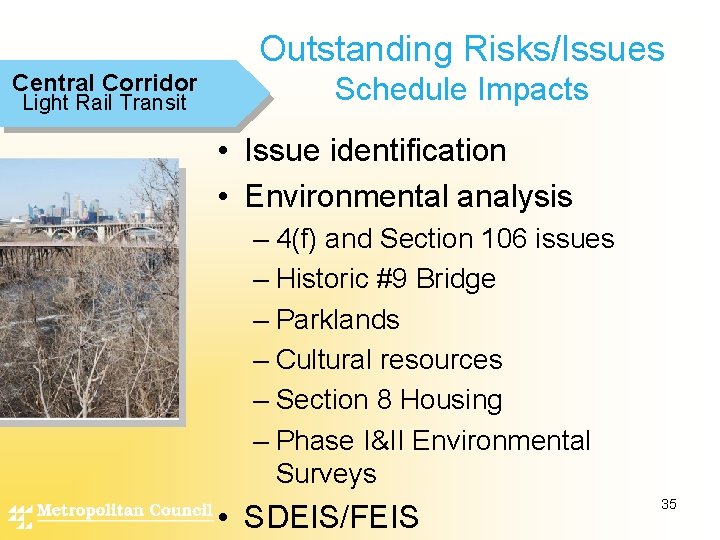 Central Corridor
Light Rail Transit

Outstanding Risks/Issues
Schedule Impacts

• Issue identification
• Environmental analysis
– 4(f) and Section 106 issues
– Historic #9 Bridge
– Parklands
– Cultural resources
– Section 8 Housing
– Phase I&II Environmental Surveys
• SDEIS/FEIS

Metropolitan Council

35